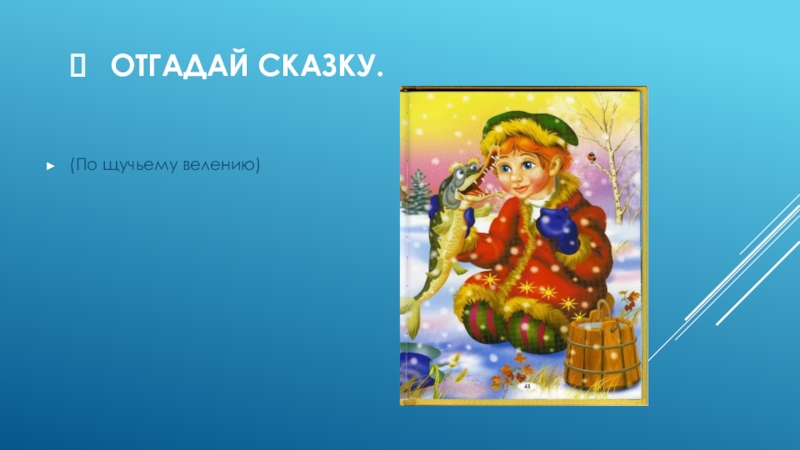 ОТГАДАЙ СКАЗКУ.

(По щучьему велению)

41